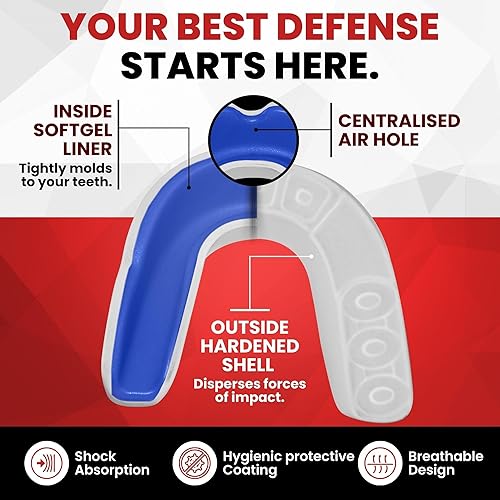 YOUR BEST DEFENSE STARTS HERE.

INSIDE SOFTGEL LINER
Tightly molds to your teeth.

CENTRALISED AIR HOLE

OUTSIDE HARDENED SHELL
Disperses forces of impact.

Shock Absorption

Hygienic protective Coating

Breathable Design